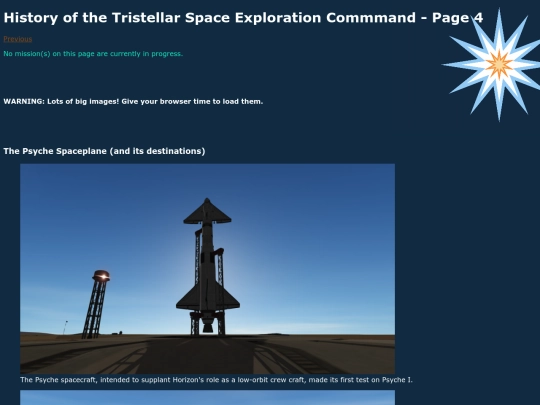 History of the Tristellar Space Exploration Commmand - Page 4

Previous

No mission(s) on this page are currently in progress.

WARNING: Lots of big images! Give your browser time to load them.

The Psyche Spaceplane (and its destinations)

The Psyche spacecraft, intended to supplant Horizon's role as a low-orbit crew craft, made its first test on Psyche I.